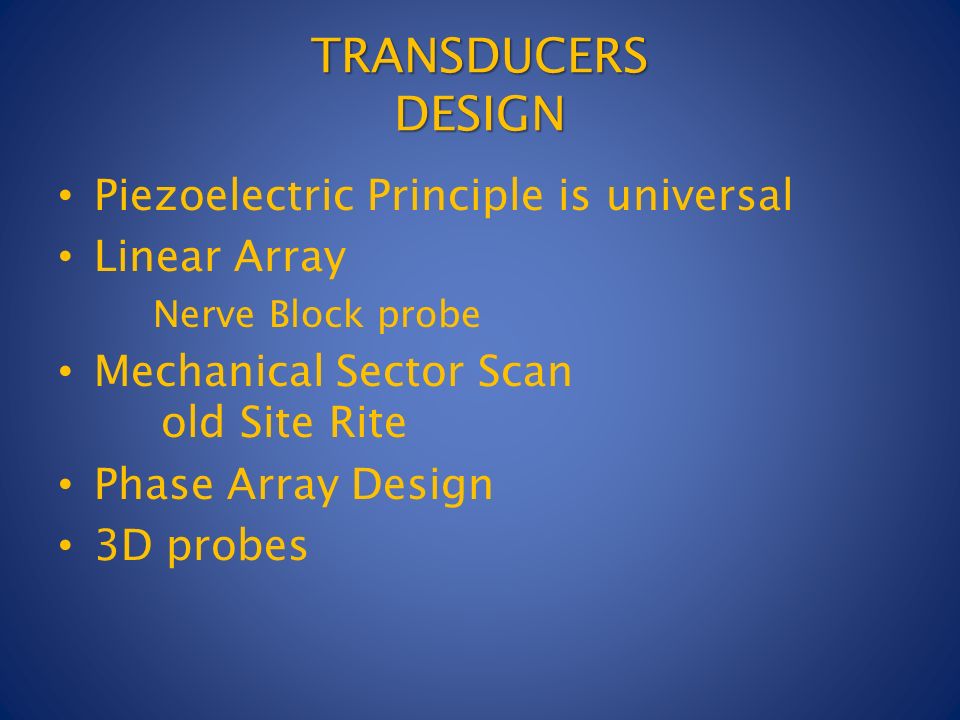 TRANSDUCERS
DESIGN

• Piezoelectric Principle is universal
• Linear Array
Nerve Block probe
• Mechanical Sector Scan
old Site Rite
• Phase Array Design
• 3D probes